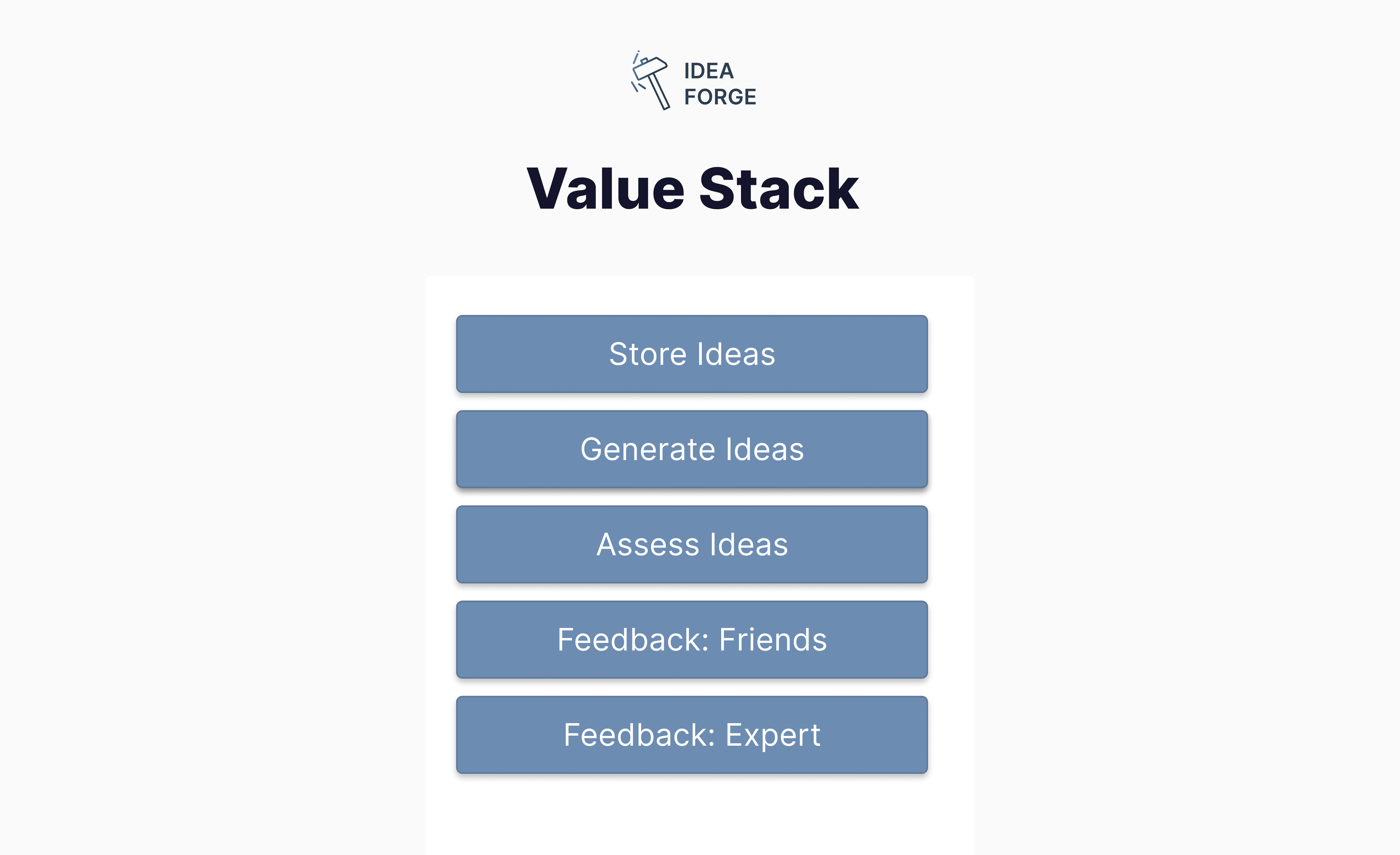 IDEA
FORGE

Value Stack

Store Ideas

Generate Ideas

Assess Ideas

Feedback: Friends

Feedback: Expert